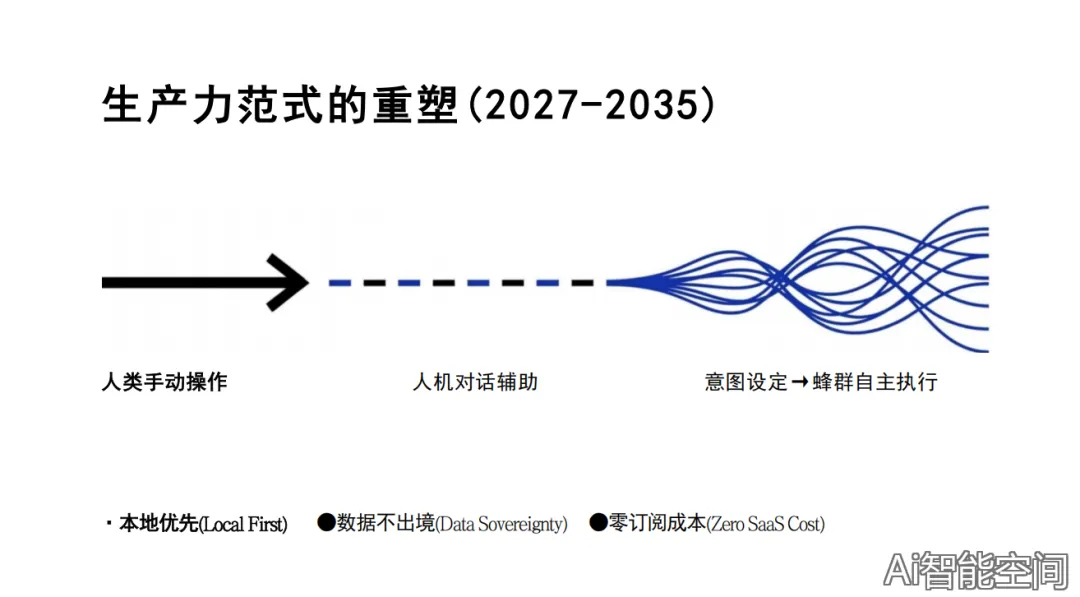 生产力范式的重塑(2027-2035)

人类手动操作

人机对话辅助

意图设定→蜂群自主执行

· 本地优先(Local First) ●数据不出境(Data Sovereignty) ●零订阅成本(Zero SaaS Cost)

Ai智能空间